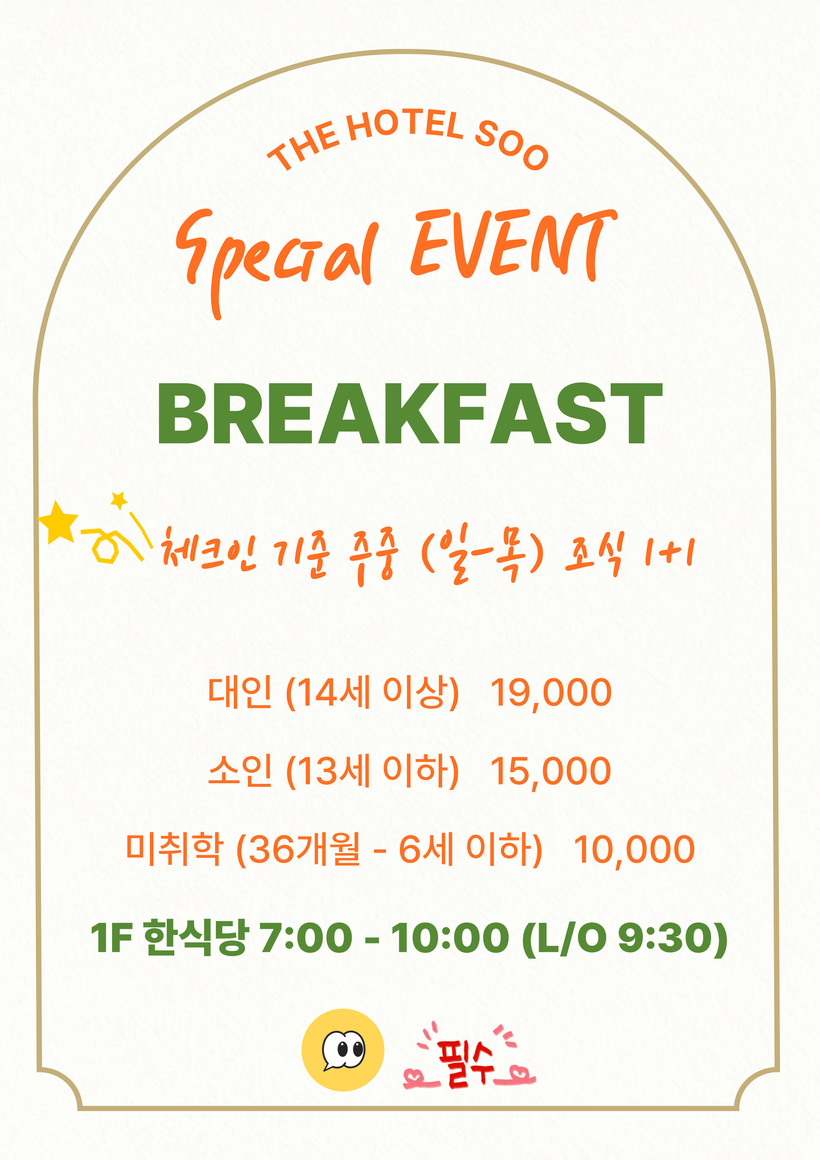 THE HOTEL SOO

Special EVENT

BREAKFAST

체크인 기준 주중 (일-목) 조식 1+1

대인 (14세 이상) 19,000

소인 (13세 이하) 15,000

미취학 (36개월 - 6세 이하) 10,000

1F 한식당 7:00 - 10:00 (L/O 9:30)

필수